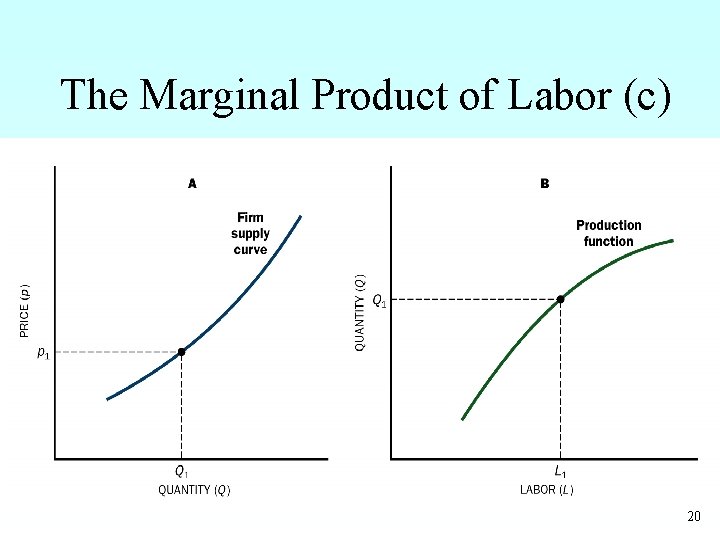 The Marginal Product of Labor (c)

A

Firm supply curve

PRICE ($p$)

$p_1$

$Q_1$

QUANTITY ($Q$)

B

Production function

QUANTITY ($Q$)

$Q_1$

$L_1$

LABOR ($L$)

20